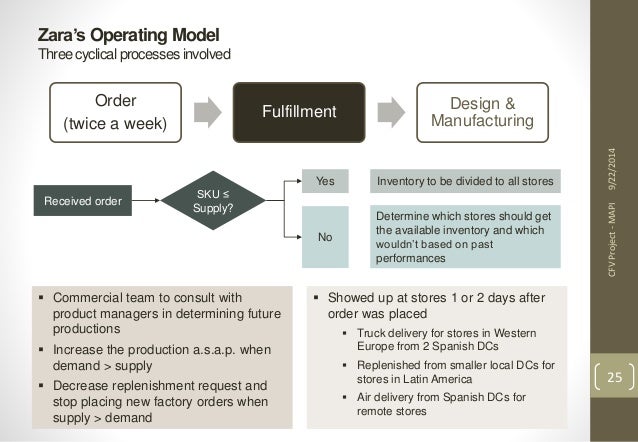 Zara's Operating Model
Three cyclical processes involved

Order
(twice a week)

Fulfillment

Design &
Manufacturing

Received order

SKU ≤
Supply?

Yes

Inventory to be divided to all stores

No

Determine which stores should get the available inventory and which wouldn't based on past performances

▪ Commercial team to consult with product managers in determining future productions
▪ Increase the production a.s.a.p. when demand > supply
▪ Decrease replenishment request and stop placing new factory orders when supply > demand

▪ Showed up at stores 1 or 2 days after order was placed
▪ Truck delivery for stores in Western Europe from 2 Spanish DCs
▪ Replenished from smaller local DCs for stores in Latin America
▪ Air delivery from Spanish DCs for remote stores

CFV Project - MAPI 9/22/2014

25